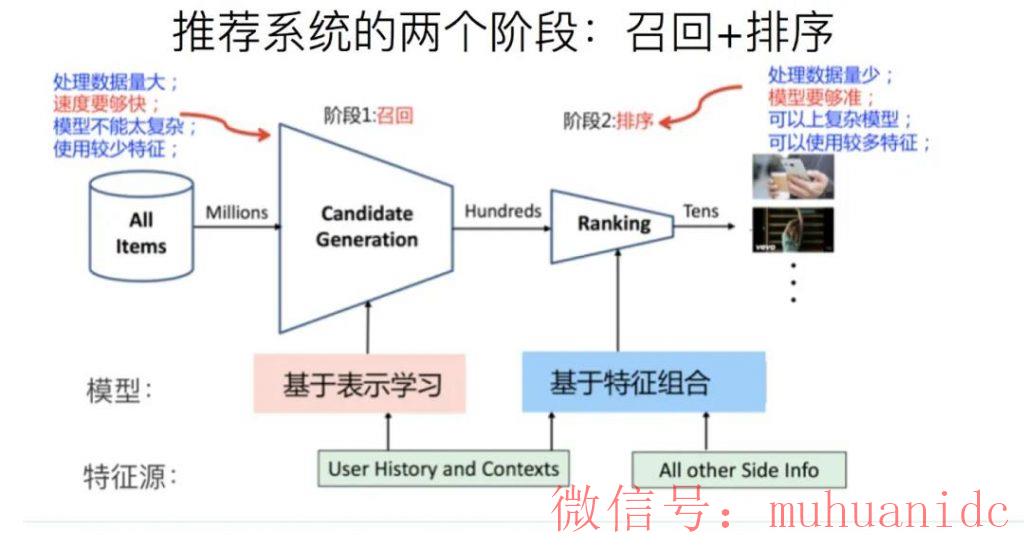 推荐系统的两个阶段：召回+排序

处理数据量大；
速度要够快；
模型不能太复杂；
使用较少特征；

阶段1:召回

阶段2:排序

处理数据量少；
模型要够准；
可以上复杂模型；
可以使用较多特征；

All Items

Millions

Candidate Generation

Hundreds

Ranking

Tens

vevo

模型:

基于表示学习

基于特征组合

特征源:

User History and Contexts

All other Side Info

微信号：muhuanidc